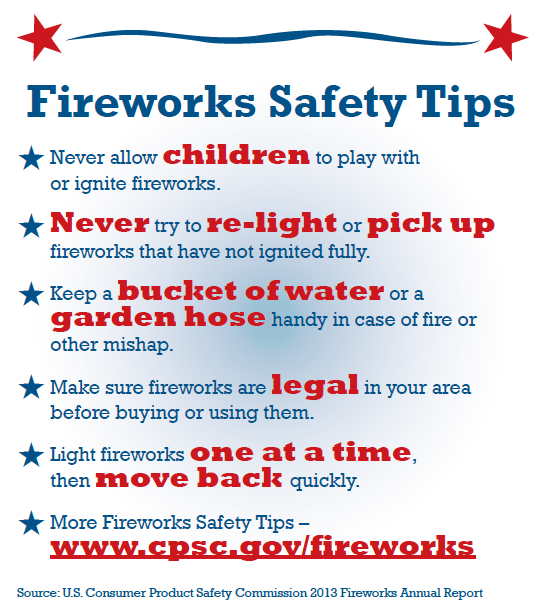 Fireworks Safety Tips

★ Never allow children to play with or ignite fireworks.

★ Never try to re-light or pick up fireworks that have not ignited fully.

★ Keep a bucket of water or a garden hose handy in case of fire or other mishap.

★ Make sure fireworks are legal in your area before buying or using them.

★ Light fireworks one at a time, then move back quickly.

★ More Fireworks Safety Tips – www.cpsc.gov/fireworks

Source: U.S. Consumer Product Safety Commission 2013 Fireworks Annual Report